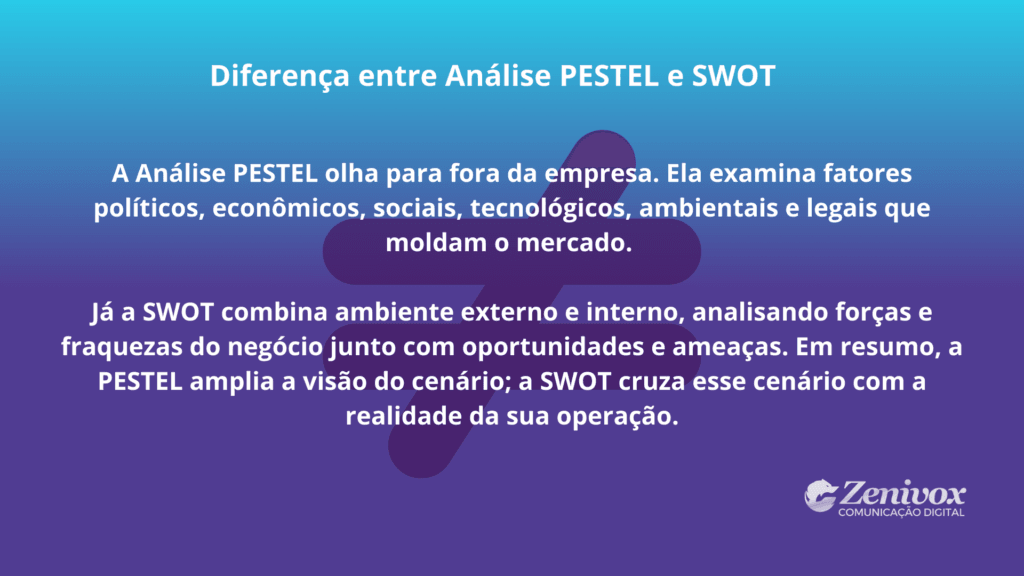 Diferença entre Análise PESTEL e SWOT

A Análise PESTEL olha para fora da empresa. Ela examina fatores políticos, econômicos, sociais, tecnológicos, ambientais e legais que moldam o mercado.

Já a SWOT combina ambiente externo e interno, analisando forças e fraquezas do negócio junto com oportunidades e ameaças. Em resumo, a PESTEL amplia a visão do cenário; a SWOT cruza esse cenário com a realidade da sua operação.

Zenivox
COMUNICAÇÃO DIGITAL